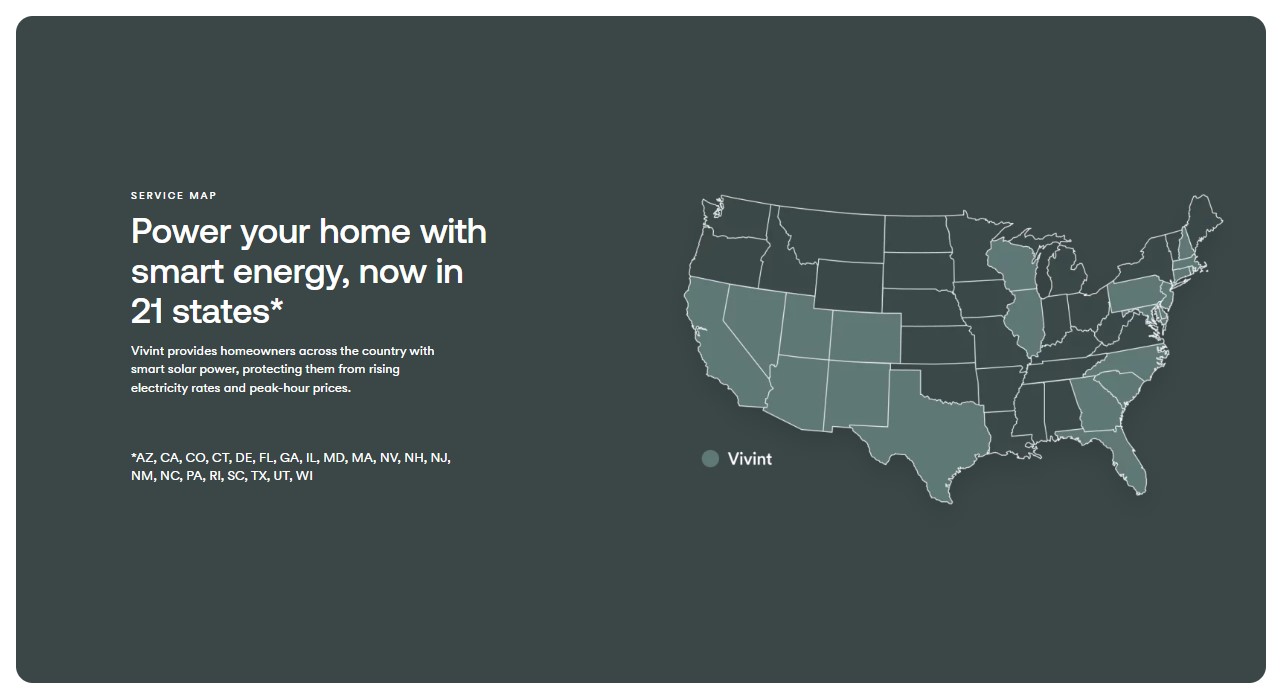 SERVICE MAP

Power your home with smart energy, now in 21 states*

Vivint provides homeowners across the country with smart solar power, protecting them from rising electricity rates and peak-hour prices.

*AZ, CA, CO, CT, DE, FL, GA, IL, MD, MA, NV, NH, NJ, NM, NC, PA, RI, SC, TX, UT, WI

Vivint